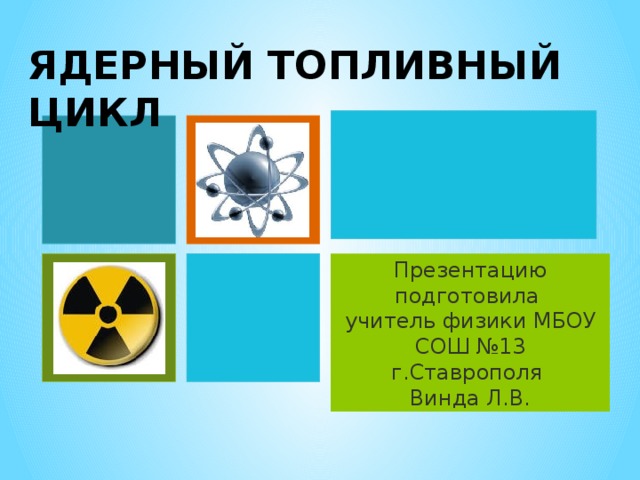 ЯДЕРНЫЙ ТОПЛИВНЫЙ ЦИКЛ

Презентацию подготовила учитель физики МБОУ СОШ №13 г.Ставрополя Винда Л.В.